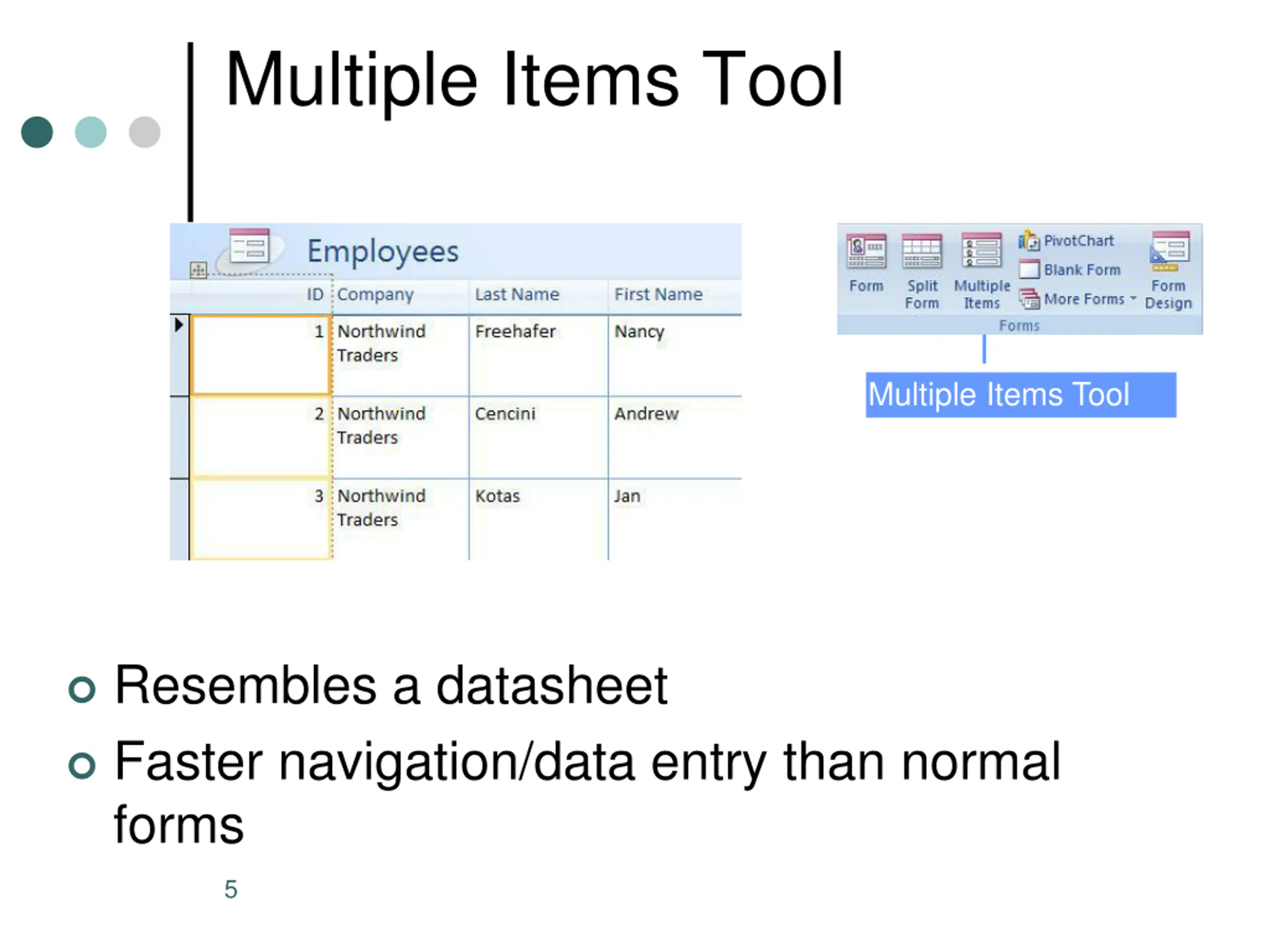 Multiple Items Tool

Employees

| ID | Company | Last Name | First Name |
|---|---|---|---|
| 1 | Northwind Traders | Freehafer | Nancy |
| 2 | Northwind Traders | Cencini | Andrew |
| 3 | Northwind Traders | Kotas | Jan |

Form
Split Form
Multiple Items
PivotChart
Blank Form
More Forms
Form Design
Forms

Multiple Items Tool

Resembles a datasheet

Faster navigation/data entry than normal forms

5